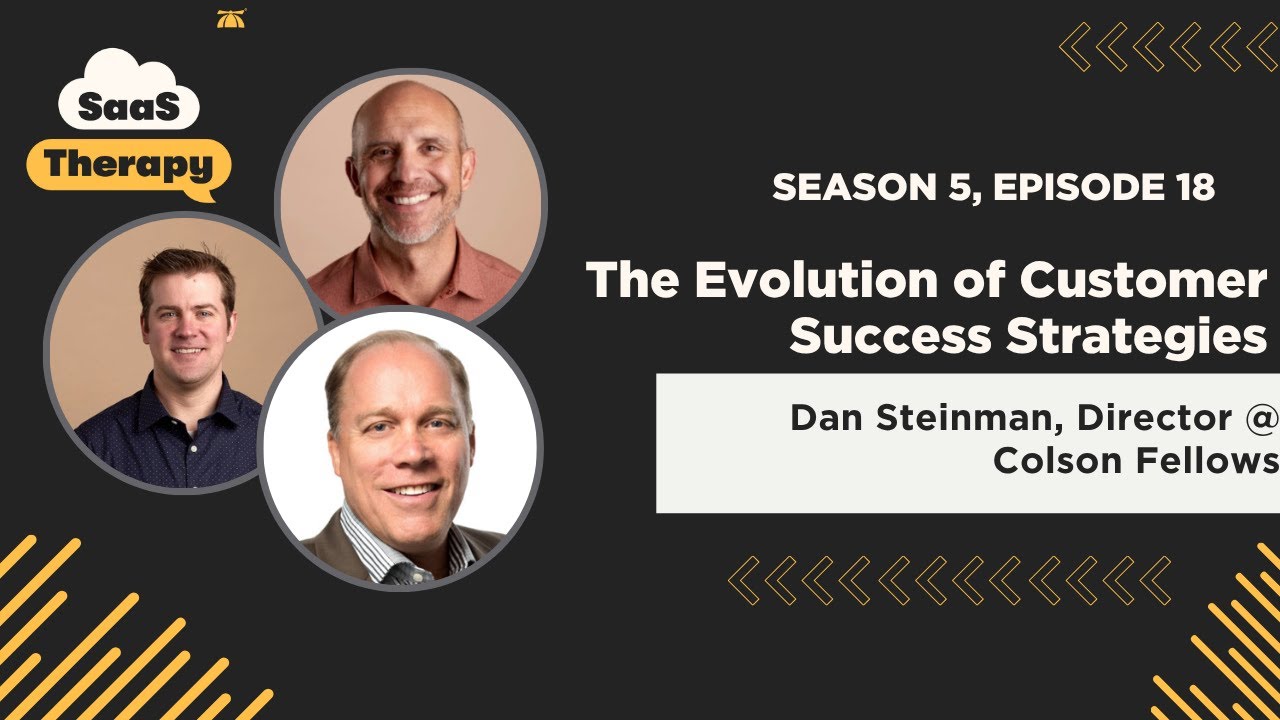 SaaS Therapy

SEASON 5, EPISODE 18

The Evolution of Customer Success Strategies

Dan Steinman, Director @ Colson Fellows